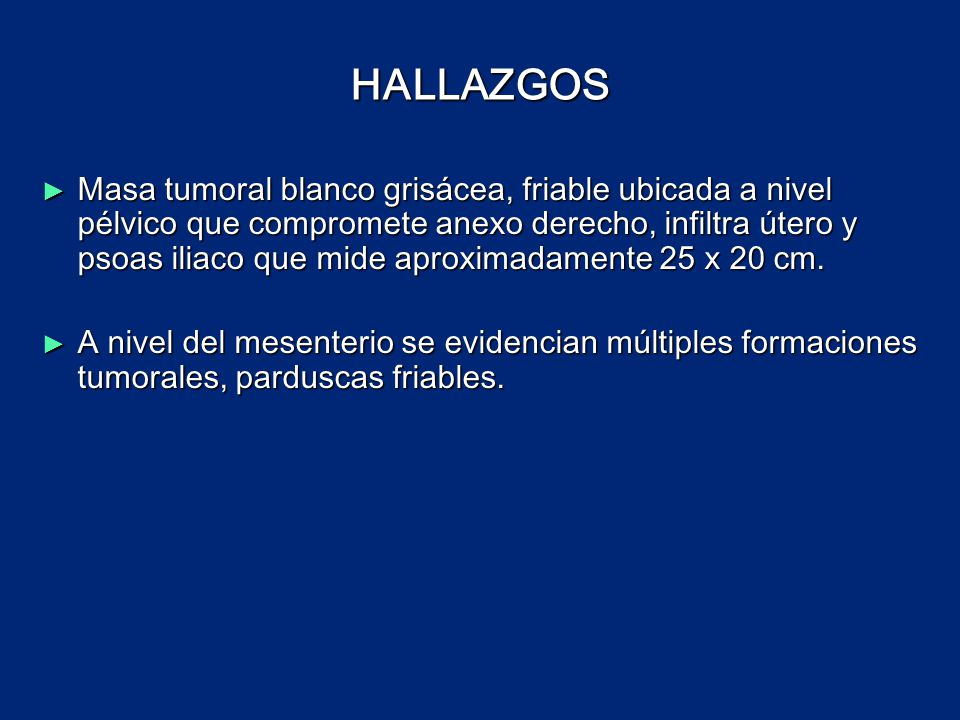 HALLAZGOS

► Masa tumoral blanco grisácea, friable ubicada a nivel pélvico que compromete anexo derecho, infiltra útero y psoas iliaco que mide aproximadamente 25 x 20 cm.

► A nivel del mesenterio se evidencian múltiples formaciones tumorales, parduscas friables.